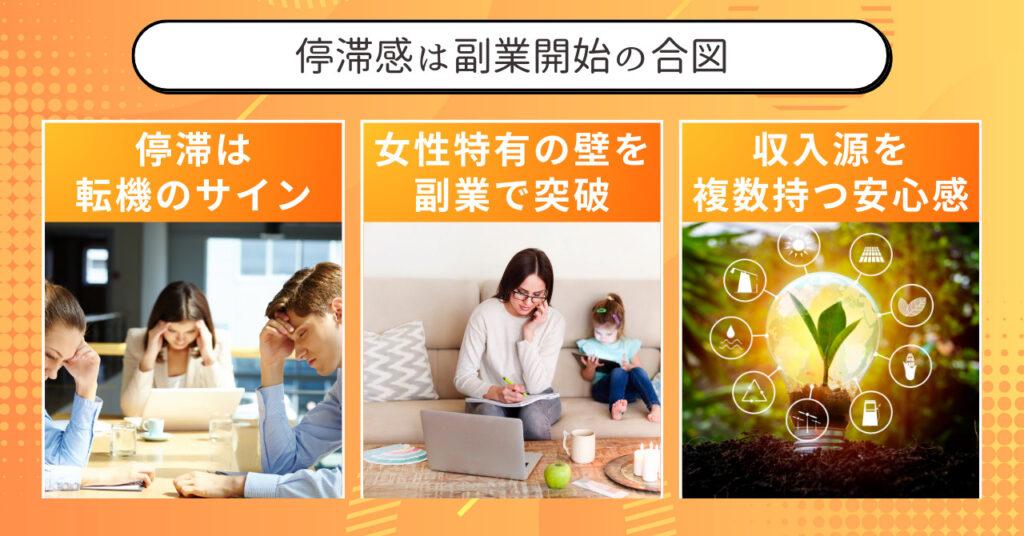 停滞感は副業開始の合図

停滞は
転機のサイン

女性特有の壁を
副業で突破

収入源を
複数持つ安心感